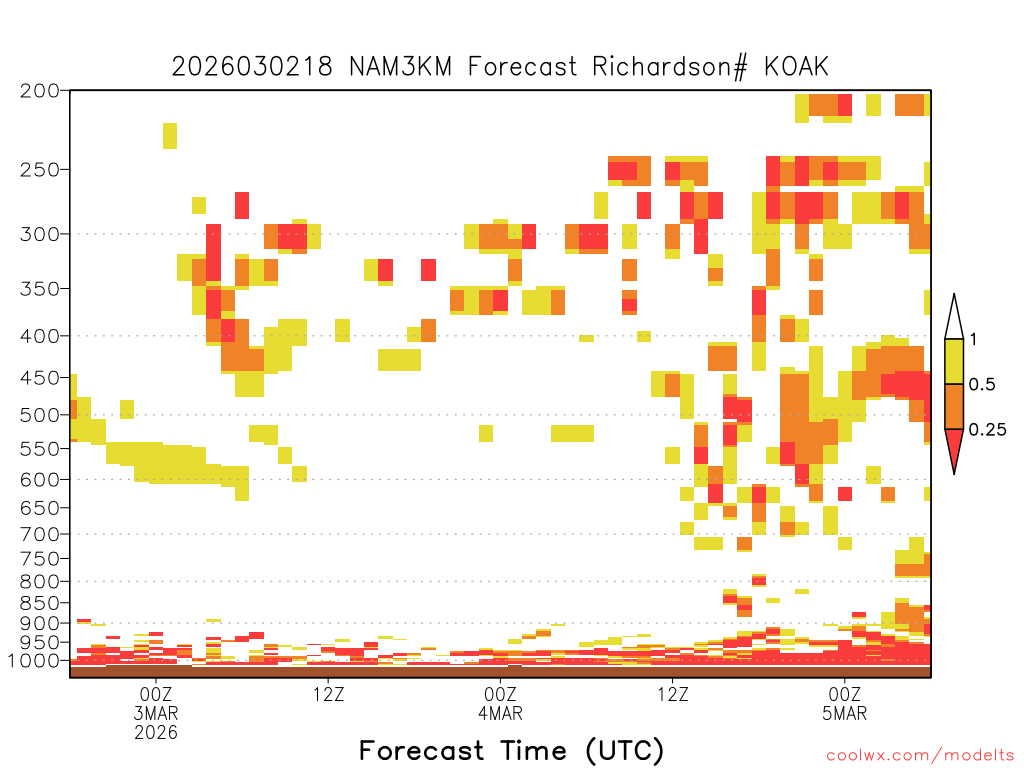 2026030218 NAM3KM Forecast Richardson# KOAK

200
250
300
350
400
450
500
550
600
650
700
750
800
850
900
950
1000

1
0.5
0.25

00Z
3MAR
2026
12Z
00Z
4MAR
12Z
00Z
5MAR

Forecast Time (UTC)

coolwx.com/modelts